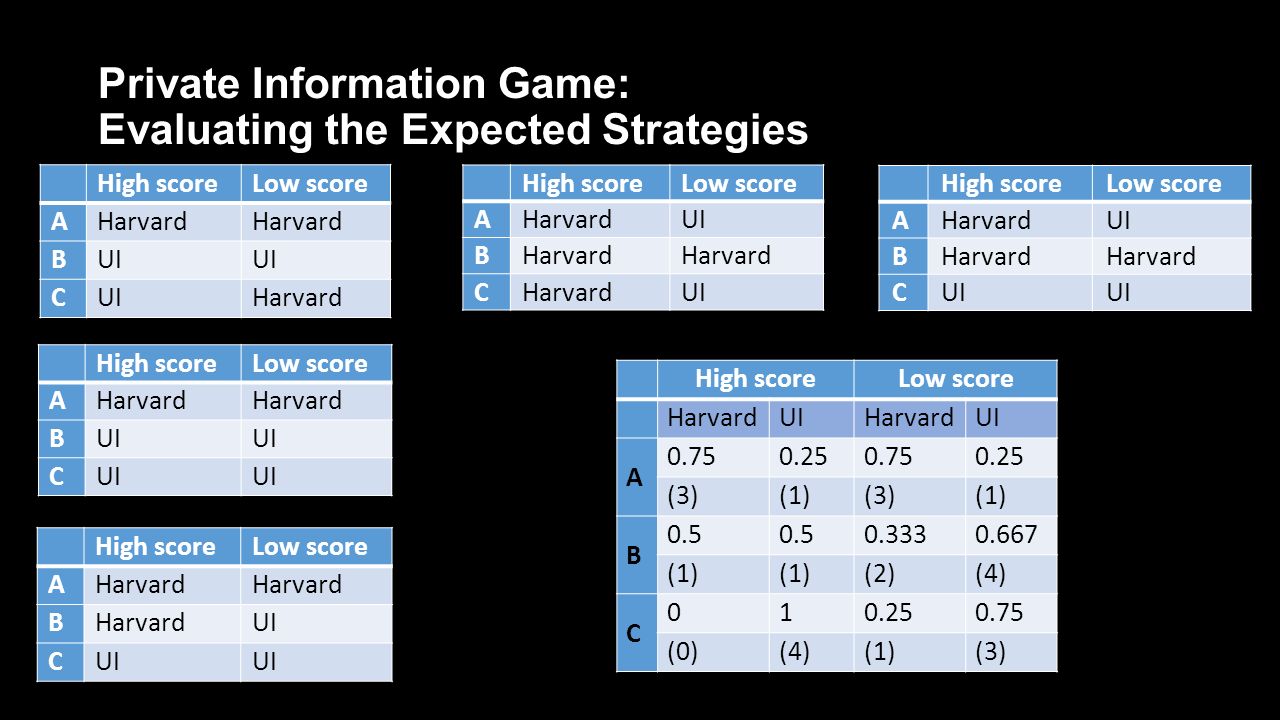 Private Information Game:
Evaluating the Expected Strategies

| | High score | Low score |
|---|---|---|
| A | Harvard | Harvard |
| B | UI | UI |
| C | UI | Harvard |

| | High score | Low score |
|---|---|---|
| A | Harvard | UI |
| B | Harvard | Harvard |
| C | Harvard | UI |

| | High score | Low score |
|---|---|---|
| A | Harvard | UI |
| B | Harvard | Harvard |
| C | UI | UI |

| | High score | Low score |
|---|---|---|
| A | Harvard | Harvard |
| B | UI | UI |
| C | UI | UI |

| | High score | Low score |
|---|---|---|
| A | Harvard | Harvard |
| B | Harvard | UI |
| C | UI | UI |

| | High score | | Low score | |
|---|---|---|---|---|
| | Harvard | UI | Harvard | UI |
| A | 0.75 | 0.25 | 0.75 | 0.25 |
| | (3) | (1) | (3) | (1) |
| B | 0.5 | 0.5 | 0.333 | 0.667 |
| | (1) | (1) | (2) | (4) |
| C | 0 | 1 | 0.25 | 0.75 |
| | (0) | (4) | (1) | (3) |